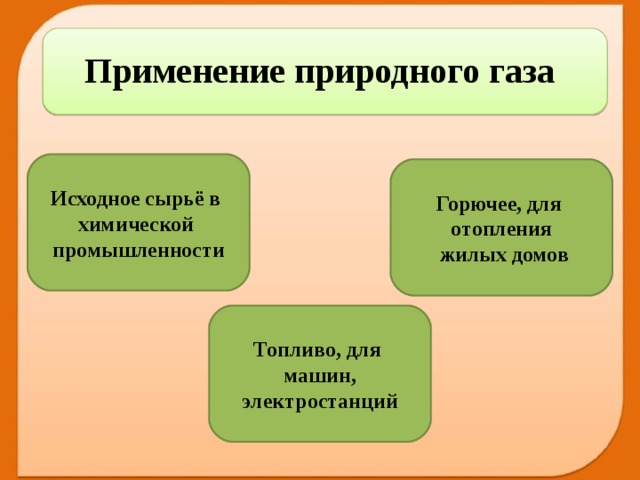 Применение природного газа

Исходное сырьё в химической промышленности

Горючее, для отопления жилых домов

Топливо, для машин, электростанций